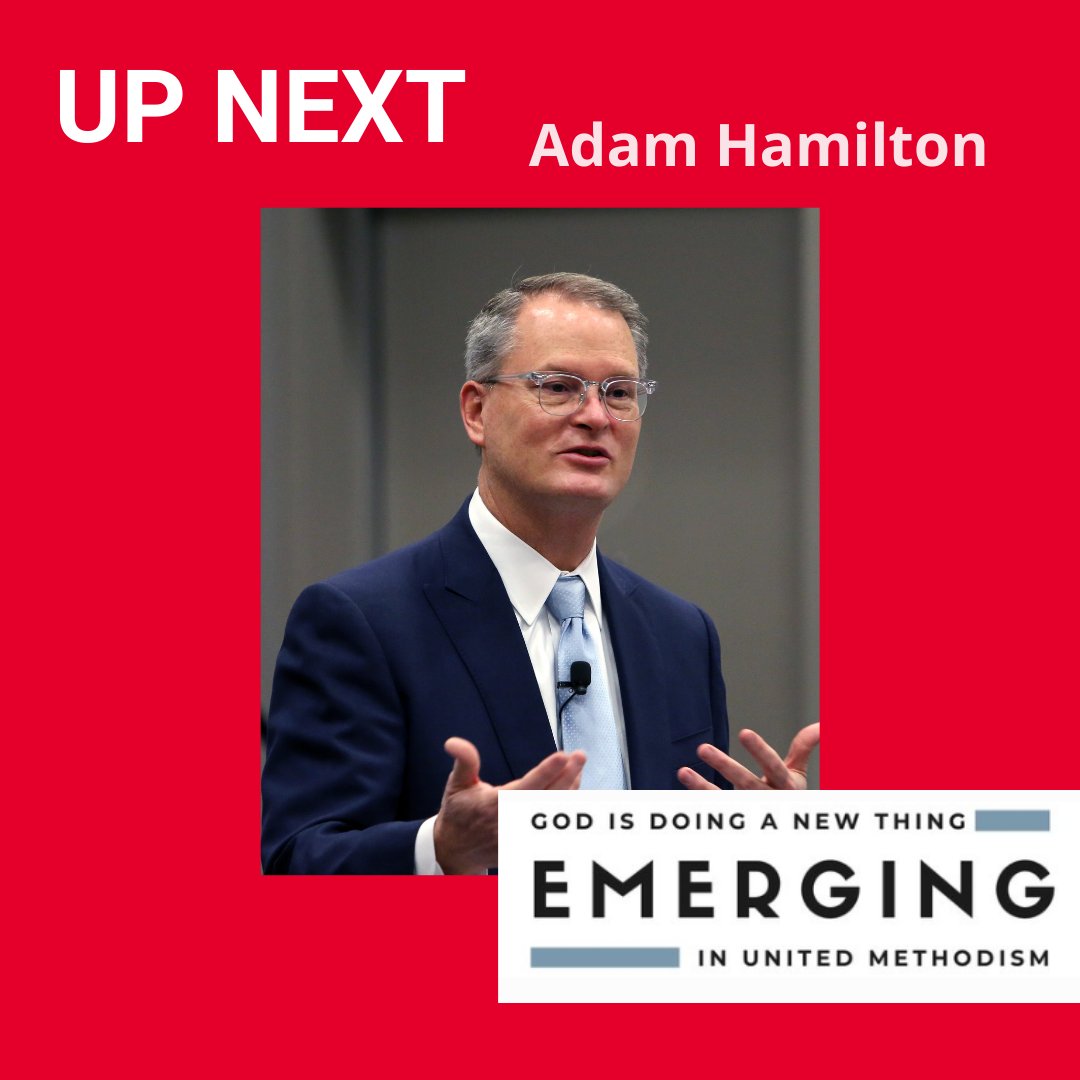 UP NEXT

Adam Hamilton

GOD IS DOING A NEW THING
EMERGING
IN UNITED METHODISM